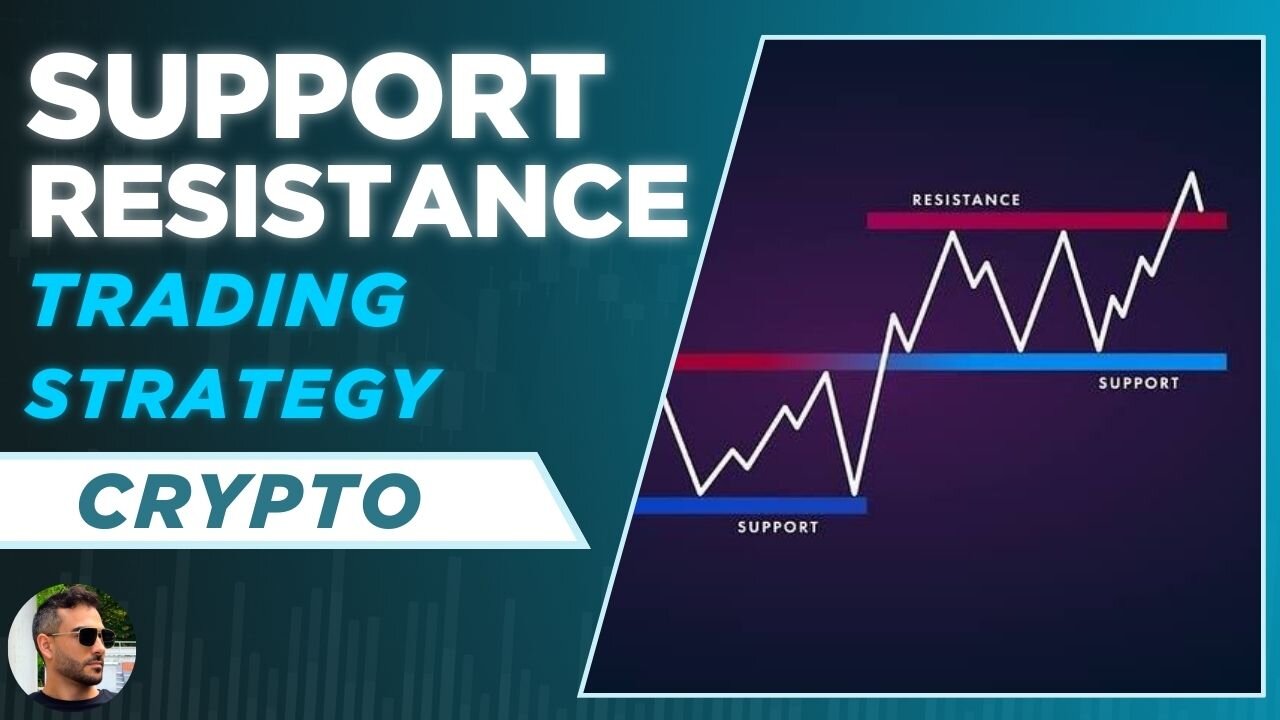 SUPPORT
RESISTANCE
TRADING
STRATEGY
CRYPTO

RESISTANCE
SUPPORT
SUPPORT